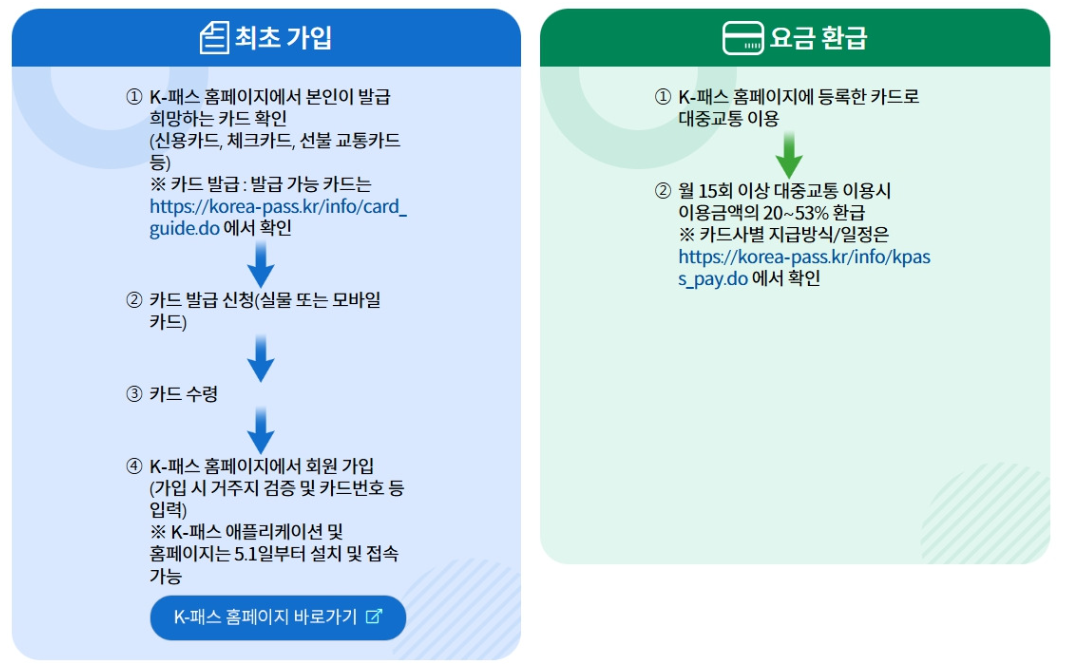 최초 가입

① K-패스 홈페이지에서 본인이 발급 희망하는 카드 확인 (신용카드, 체크카드, 선불 교통카드 등)
※ 카드 발급 : 발급 가능 카드는 https://korea-pass.kr/info/card_guide.do 에서 확인

② 카드 발급 신청(실물 또는 모바일 카드)

③ 카드 수령

④ K-패스 홈페이지에서 회원 가입 (가입 시 거주지 검증 및 카드번호 등 입력)
※ K-패스 애플리케이션 및 홈페이지는 5.1일부터 설치 및 접속 가능

K-패스 홈페이지 바로가기

요금 환급

① K-패스 홈페이지에 등록한 카드로 대중교통 이용

② 월 15회 이상 대중교통 이용시 이용금액의 20~53% 환급
※ 카드사별 지급방식/일정은 https://korea-pass.kr/info/kpass_pay.do 에서 확인